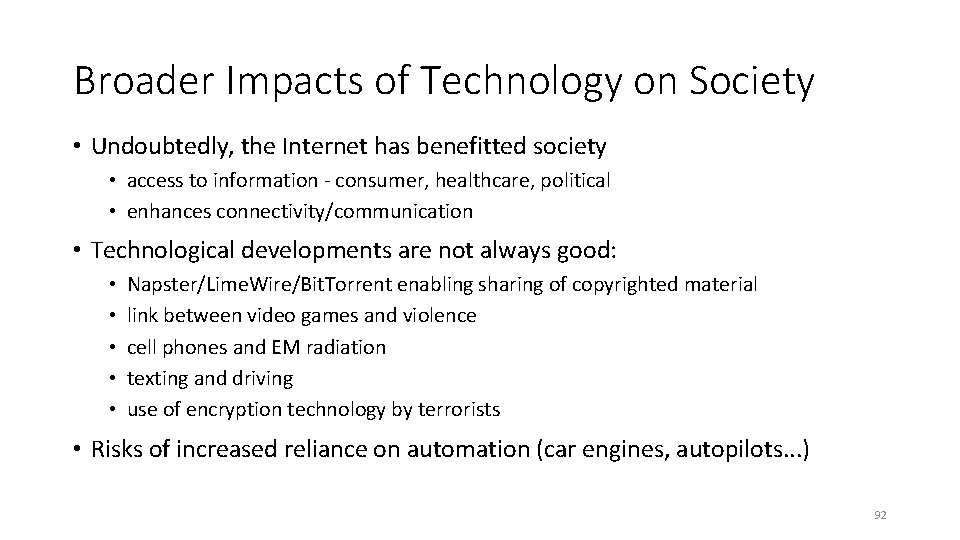 Broader Impacts of Technology on Society

• Undoubtedly, the Internet has benefitted society
  • access to information - consumer, healthcare, political
  • enhances connectivity/communication

• Technological developments are not always good:
  • Napster/LimeWire/BitTorrent enabling sharing of copyrighted material
  • link between video games and violence
  • cell phones and EM radiation
  • texting and driving
  • use of encryption technology by terrorists

• Risks of increased reliance on automation (car engines, autopilots...)

92